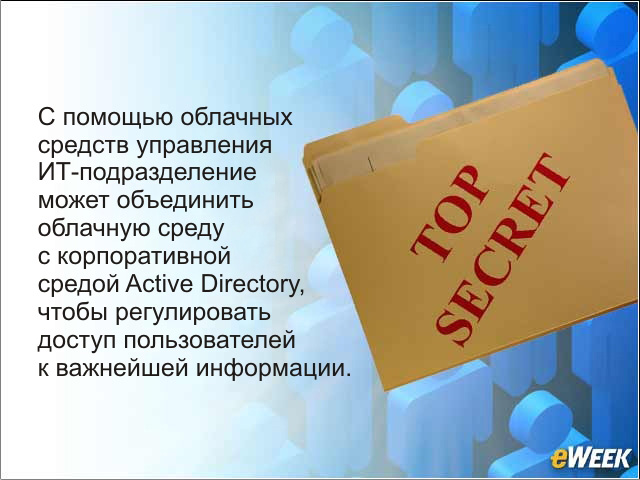 С помощью облачных средств управления ИТ-подразделение может объединить облачную среду с корпоративной средой Active Directory, чтобы регулировать доступ пользователей к важнейшей информации.

TOP SECRET

eWEEK